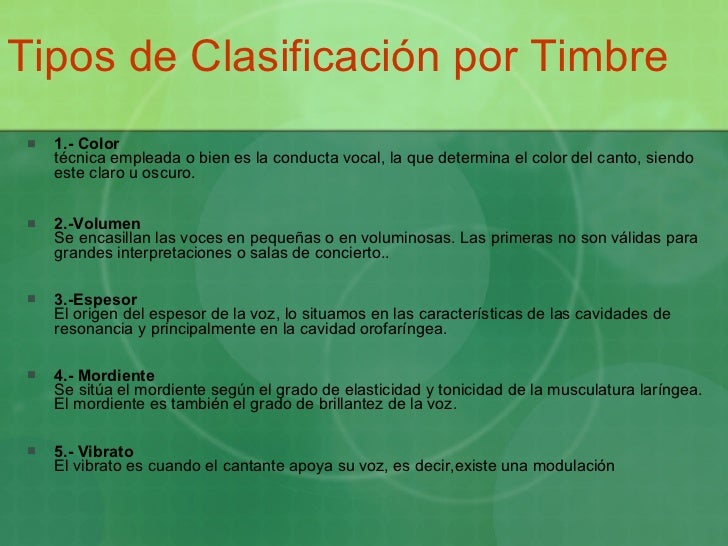 Tipos de Clasificación por Timbre

1.- Color
técnica empleada o bien es la conducta vocal, la que determina el color del canto, siendo este claro u oscuro.

2.-Volumen
Se encasillan las voces en pequeñas o en voluminosas. Las primeras no son válidas para grandes interpretaciones o salas de concierto..

3.-Espesor
El origen del espesor de la voz, lo situamos en las características de las cavidades de resonancia y principalmente en la cavidad orofaríngea.

4.- Mordiente
Se sitúa el mordiente según el grado de elasticidad y tonicidad de la musculatura laríngea. El mordiente es también el grado de brillantez de la voz.

5.- Vibrato
El vibrato es cuando el cantante apoya su voz, es decir,existe una modulación